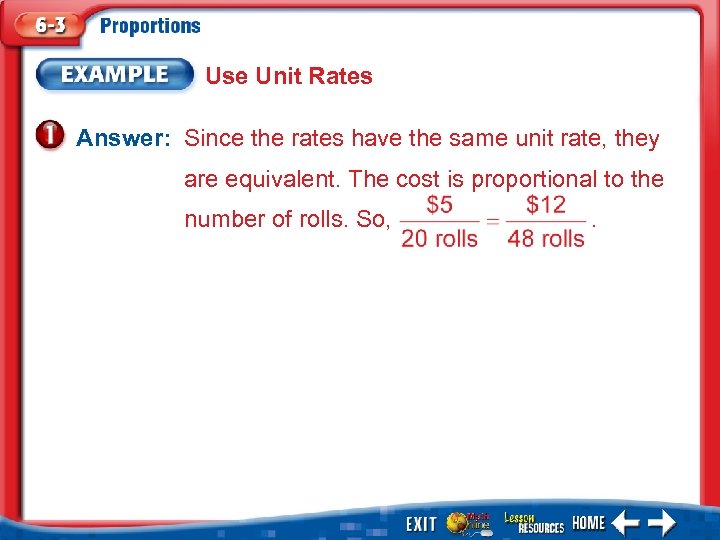 6-3 Proportions

EXAMPLE Use Unit Rates

1 Answer: Since the rates have the same unit rate, they are equivalent. The cost is proportional to the number of rolls. So, $\frac{\$5}{20 \text{ rolls}} = \frac{\$12}{48 \text{ rolls}}$.

EXIT Math Online Lesson RESOURCES HOME